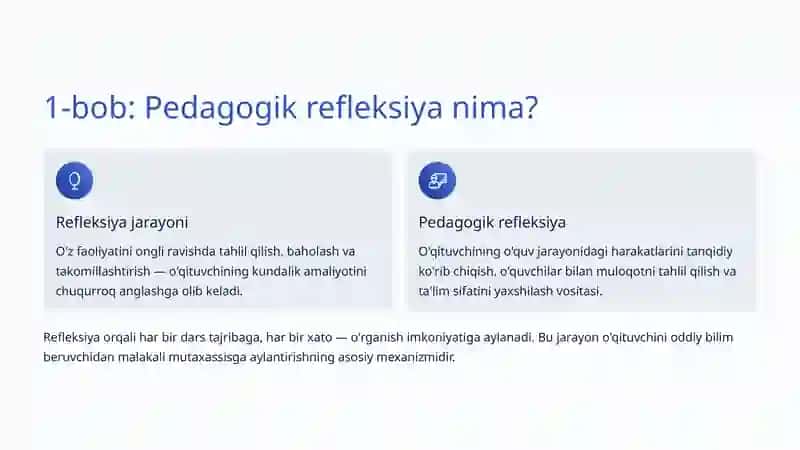 1-bob: Pedagogik refleksiya nima?

Refleksiya jarayoni

O'z faoliyatini ongli ravishda tahlil qilish, baholash va takomillashtirish — o'qituvchining kundalik amaliyotini chuqurroq anglashga olib keladi.

Pedagogik refleksiya

O'qituvchining o'quv jarayonidagi harakatlarini tanqidiy ko'rib chiqish, o'quvchilar bilan muloqotni tahlil qilish va ta'lim sifatini yaxshilash vositasi.

Refleksiya orqali har bir dars tajribaga, har bir xato — o'rganish imkoniyatiga aylanadi. Bu jarayon o'qituvchini oddiy bilim beruvchidan malakali mutaxassisga aylantirishning asosiy mexanizmidir.